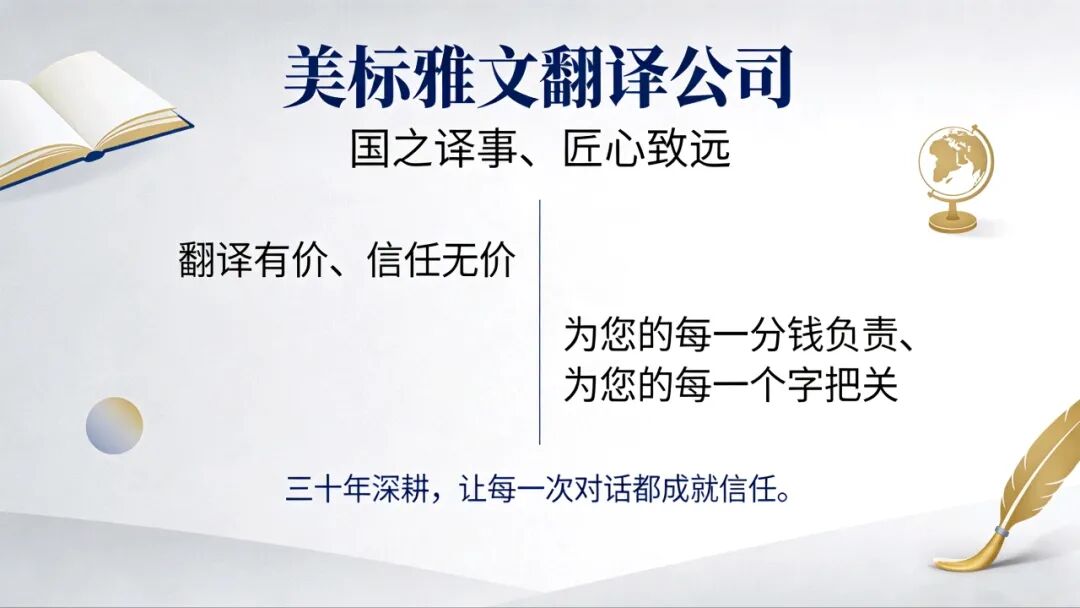 美标雅文翻译公司

国之译事、匠心致远

翻译有价、信任无价

为您的每一分钱负责、
为您的每一个字把关

三十年深耕，让每一次对话都成就信任。